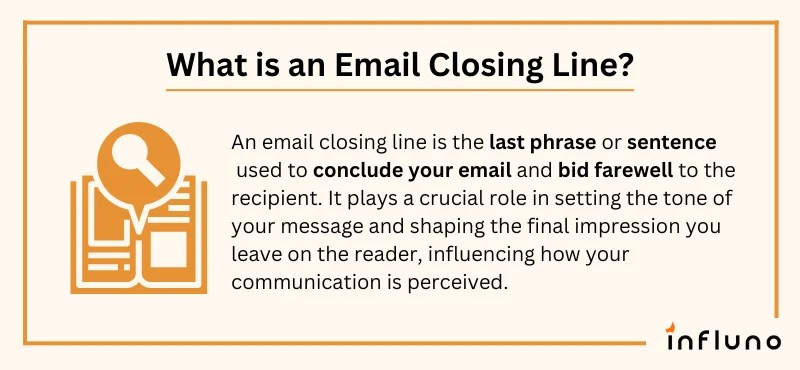 What is an Email Closing Line?

An email closing line is the last phrase or sentence used to conclude your email and bid farewell to the recipient. It plays a crucial role in setting the tone of your message and shaping the final impression you leave on the reader, influencing how your communication is perceived.

influno